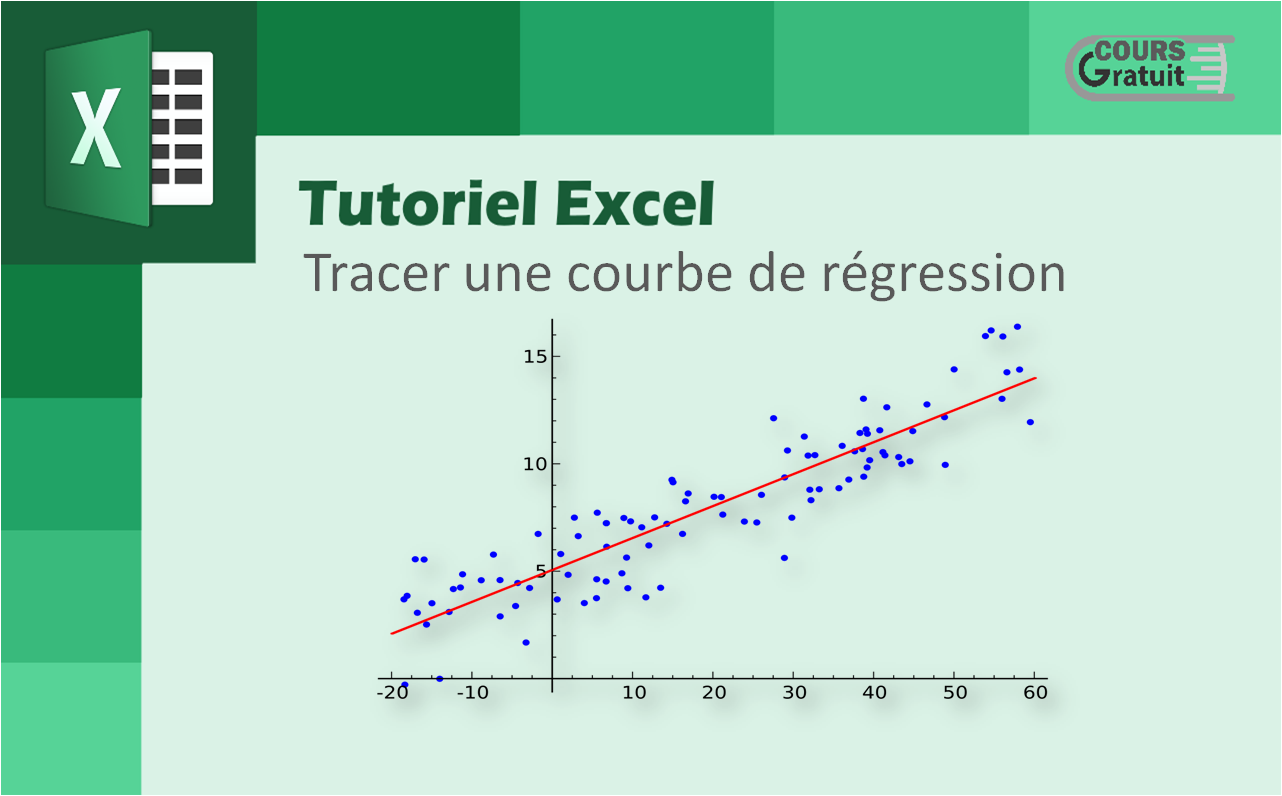 X

COURS Gratuit

Tutoriel Excel

Tracer une courbe de régression

15
10
5
-20
-10
10
20
30
40
50
60